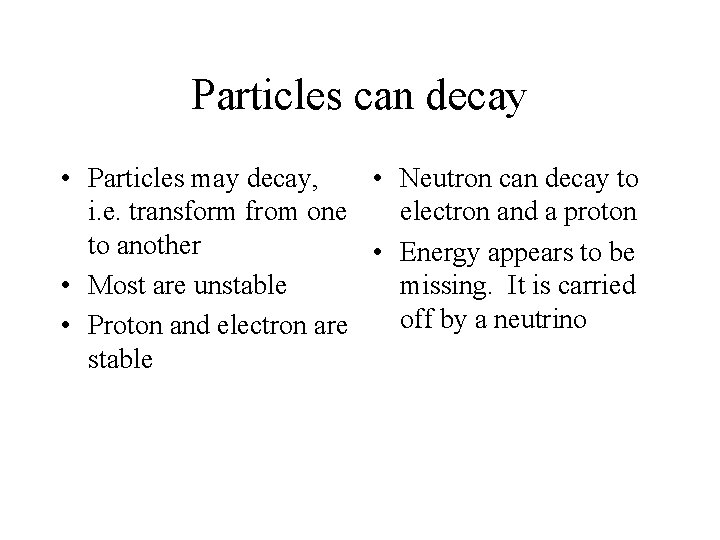 Particles can decay

• Particles may decay, i.e. transform from one to another
• Most are unstable
• Proton and electron are stable

• Neutron can decay to electron and a proton
• Energy appears to be missing. It is carried off by a neutrino